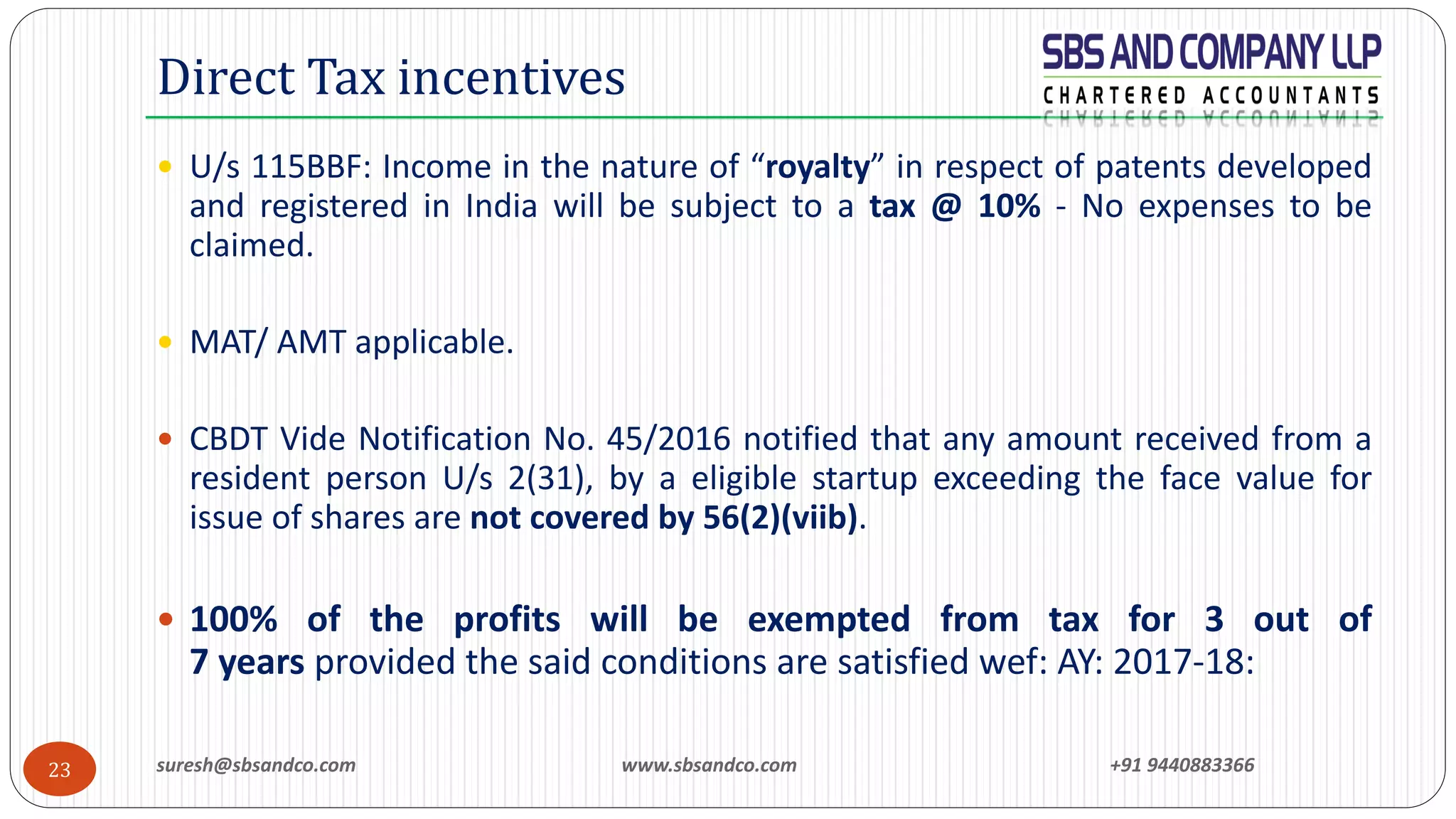 Direct Tax incentives

SBS AND COMPANY LLP
CHARTERED ACCOUNTANTS

• U/s 115BBF: Income in the nature of “royalty” in respect of patents developed and registered in India will be subject to a tax @ 10% - No expenses to be claimed.

• MAT/ AMT applicable.

• CBDT Vide Notification No. 45/2016 notified that any amount received from a resident person U/s 2(31), by a eligible startup exceeding the face value for issue of shares are not covered by 56(2)(viib).

• 100% of the profits will be exempted from tax for 3 out of 7 years provided the said conditions are satisfied wef: AY: 2017-18:

23

suresh@sbsandco.com

www.sbsandco.com

+91 9440883366